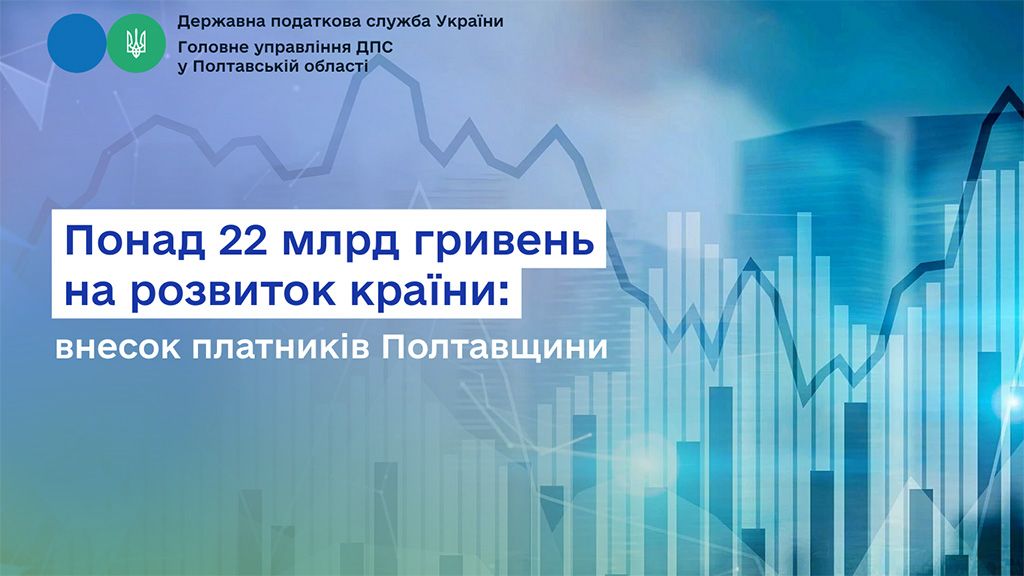 Державна податкова служба України

Головне управління ДПС у Полтавській області

Понад 22 млрд гривень на розвиток країни:

внесок платників Полтавщини